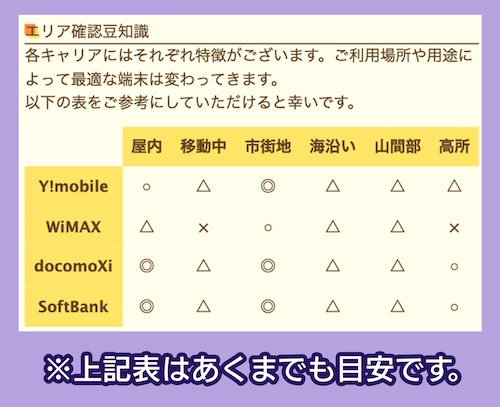 エリア確認豆知識

各キャリアにはそれぞれ特徴がございます。ご利用場所や用途によって最適な端末は変わってきます。
以下の表をご参考にしていただけると幸いです。

| | 屋内 | 移動中 | 市街地 | 海沿い | 山間部 | 高所 |
|---|---|---|---|---|---|---|
| Y!mobile | ○ | △ | ◎ | △ | △ | △ |
| WiMAX | △ | × | ○ | △ | △ | × |
| docomoXi | ◎ | △ | ◎ | △ | △ | ○ |
| SoftBank | ◎ | △ | ◎ | △ | △ | ○ |

※上記表はあくまでも目安です。